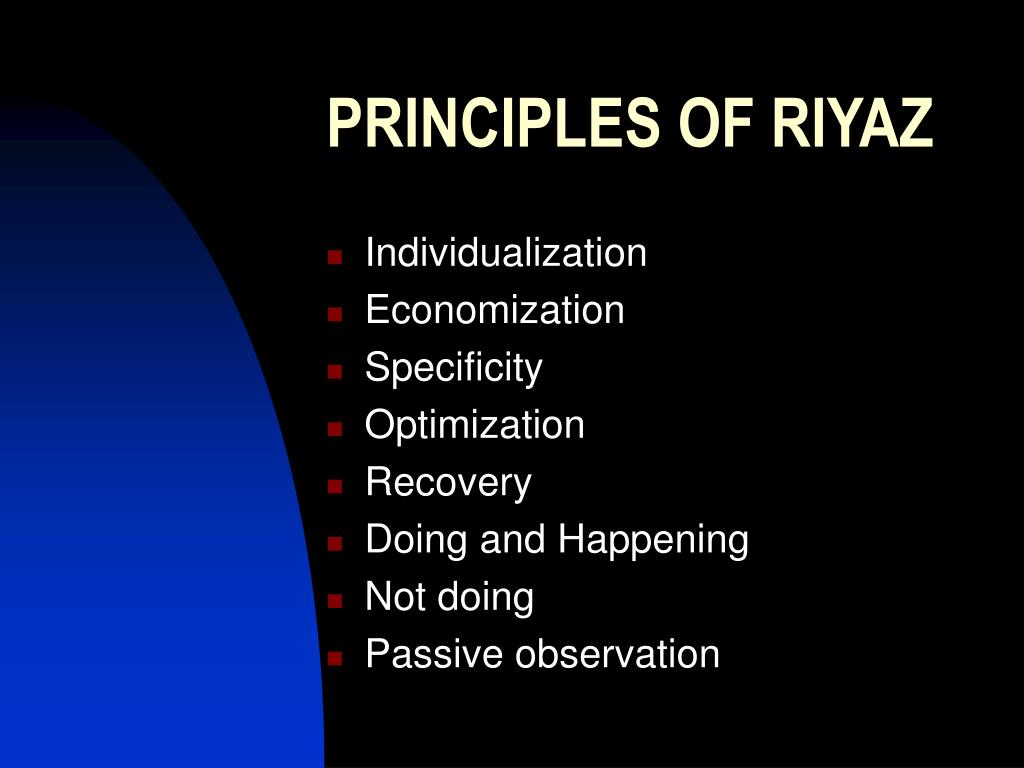 PRINCIPLES OF RIYAZ

- Individualization
- Economization
- Specificity
- Optimization
- Recovery
- Doing and Happening
- Not doing
- Passive observation